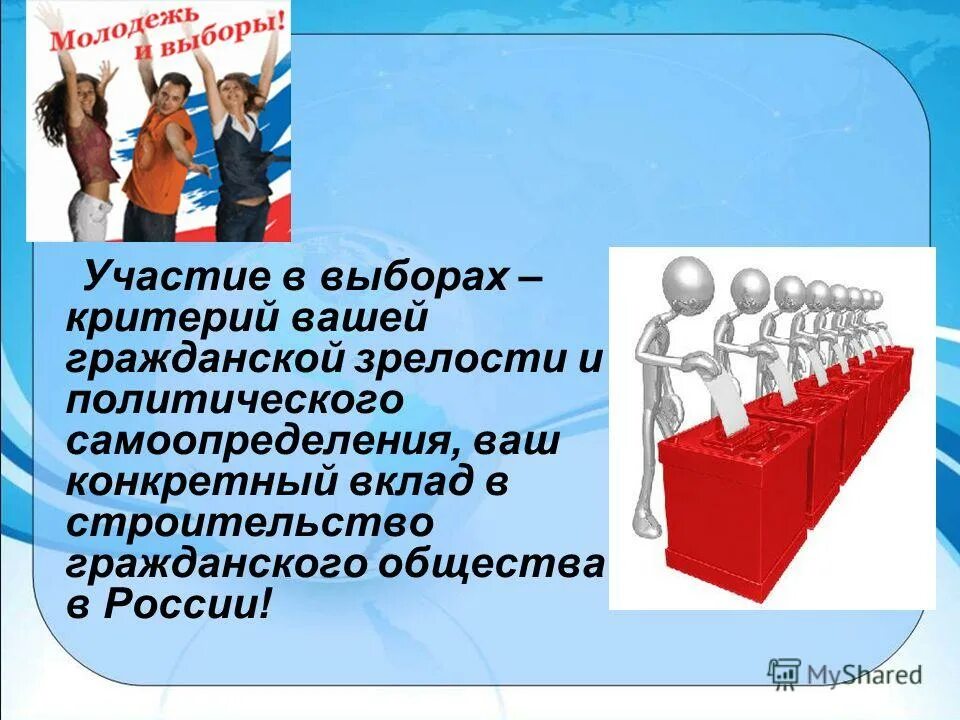 Молодежь и выборы!

Участие в выборах – критерий вашей гражданской зрелости и политического самоопределения, ваш конкретный вклад в строительство гражданского общества в России!

MyShared